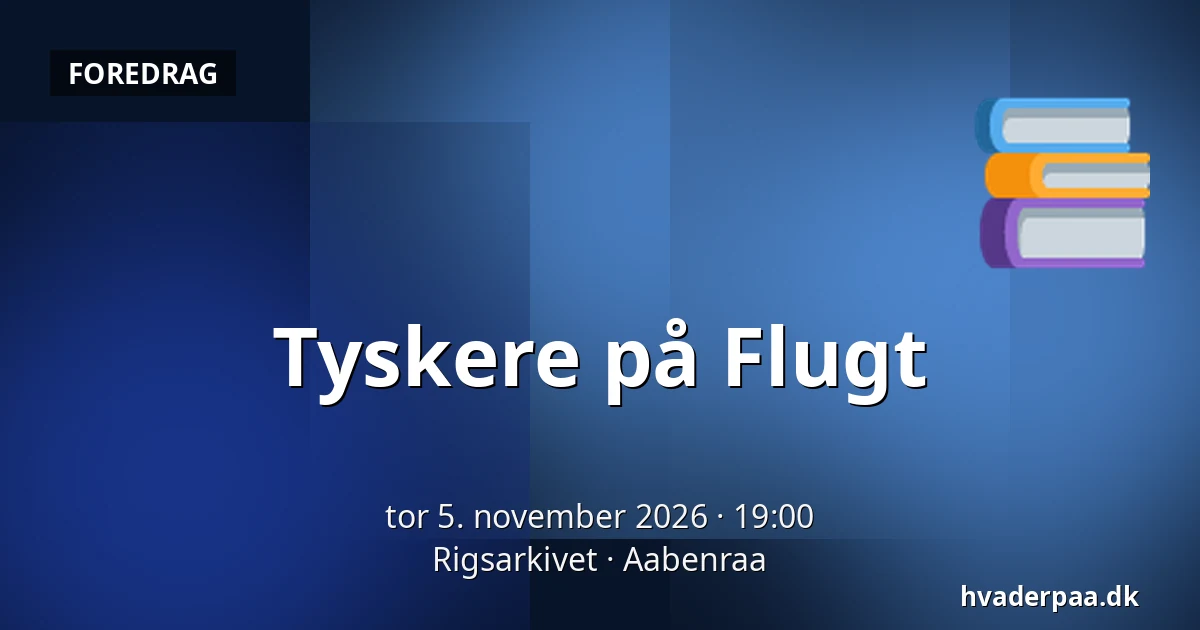 FOREDRAG

Tyskere på Flugt

tor 5. november 2026 · 19:00
Rigsarkivet · Aabenraa

hvaderpaa.dk